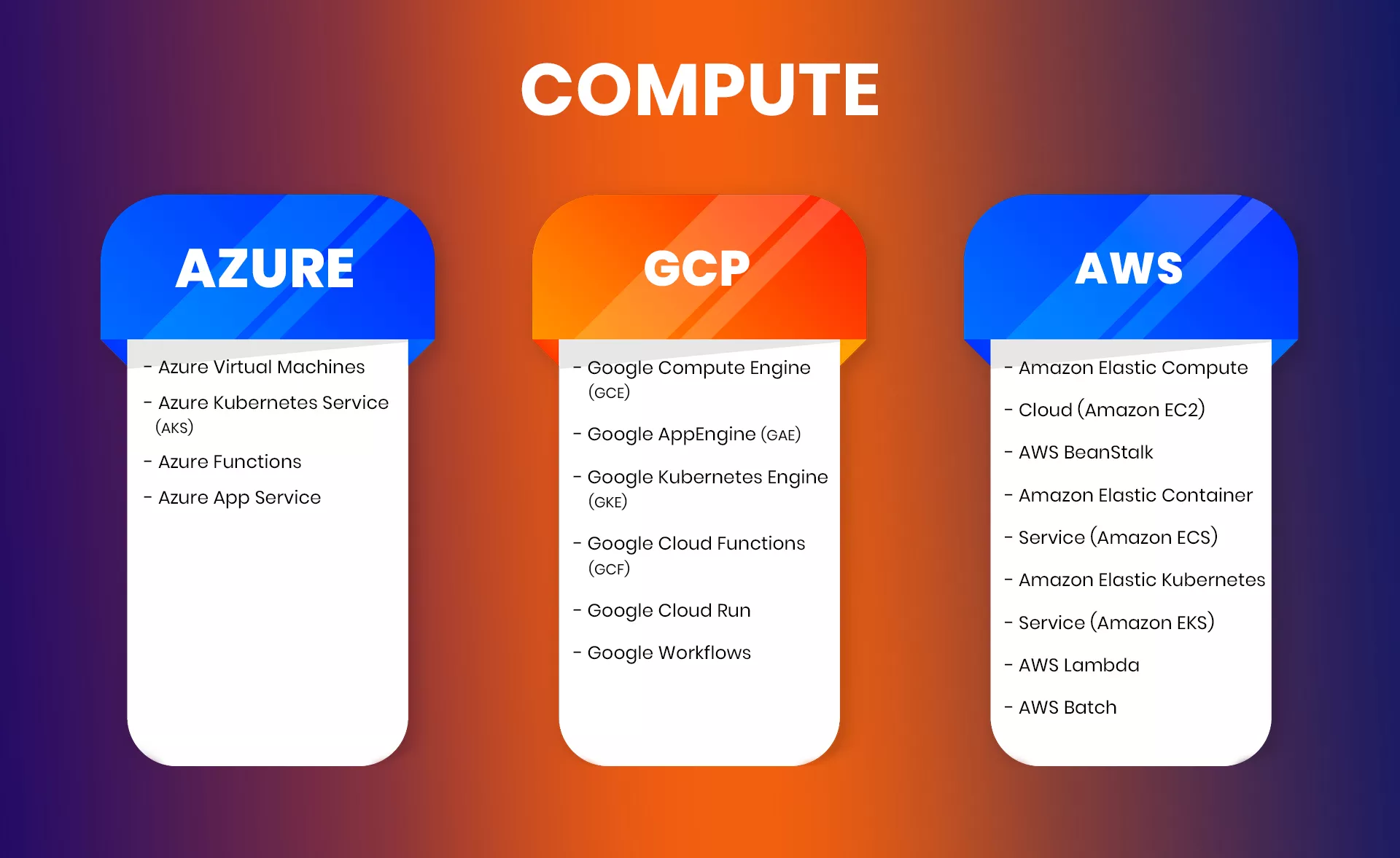 COMPUTE

AZURE

- Azure Virtual Machines
- Azure Kubernetes Service (AKS)
- Azure Functions
- Azure App Service

GCP

- Google Compute Engine (GCE)
- Google AppEngine (GAE)
- Google Kubernetes Engine (GKE)
- Google Cloud Functions (GCF)
- Google Cloud Run
- Google Workflows

AWS

- Amazon Elastic Compute
- Cloud (Amazon EC2)
- AWS BeanStalk
- Amazon Elastic Container
- Service (Amazon ECS)
- Amazon Elastic Kubernetes
- Service (Amazon EKS)
- AWS Lambda
- AWS Batch